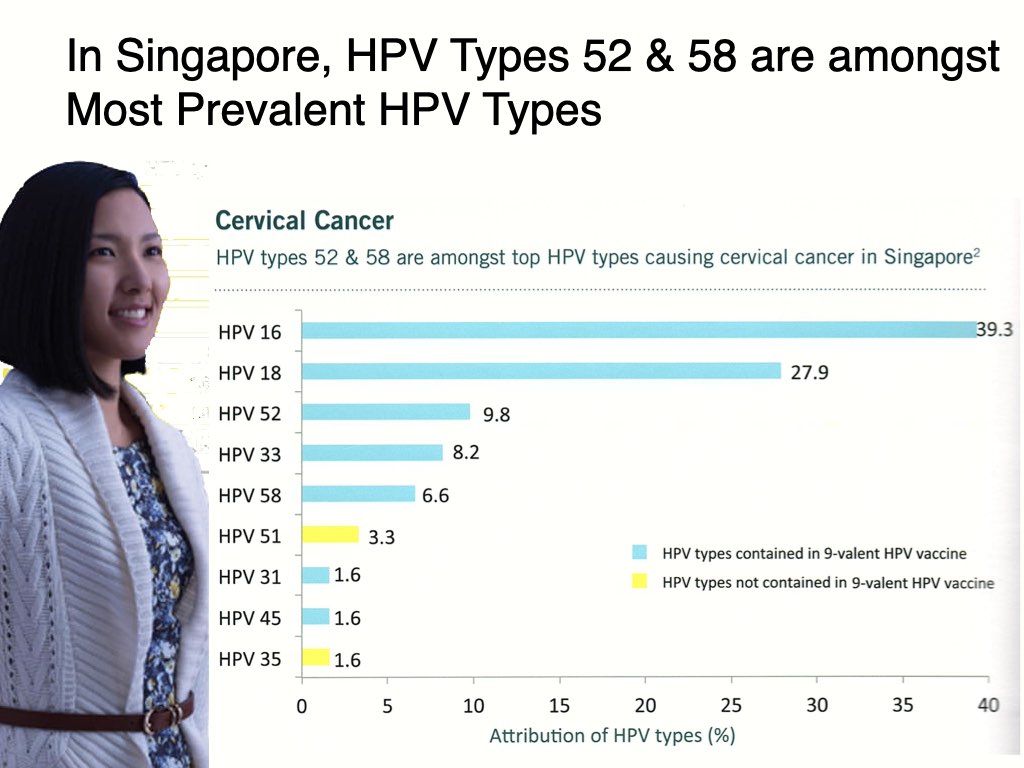 In Singapore, HPV Types 52 & 58 are amongst Most Prevalent HPV Types

Cervical Cancer

HPV types 52 & 58 are amongst top HPV types causing cervical cancer in Singapore$^2$

HPV 16 39.3
HPV 18 27.9
HPV 52 9.8
HPV 33 8.2
HPV 58 6.6
HPV 51 3.3
HPV 31 1.6
HPV 45 1.6
HPV 35 1.6

HPV types contained in 9-valent HPV vaccine
HPV types not contained in 9-valent HPV vaccine

0 5 10 15 20 25 30 35 40

Attribution of HPV types (%)